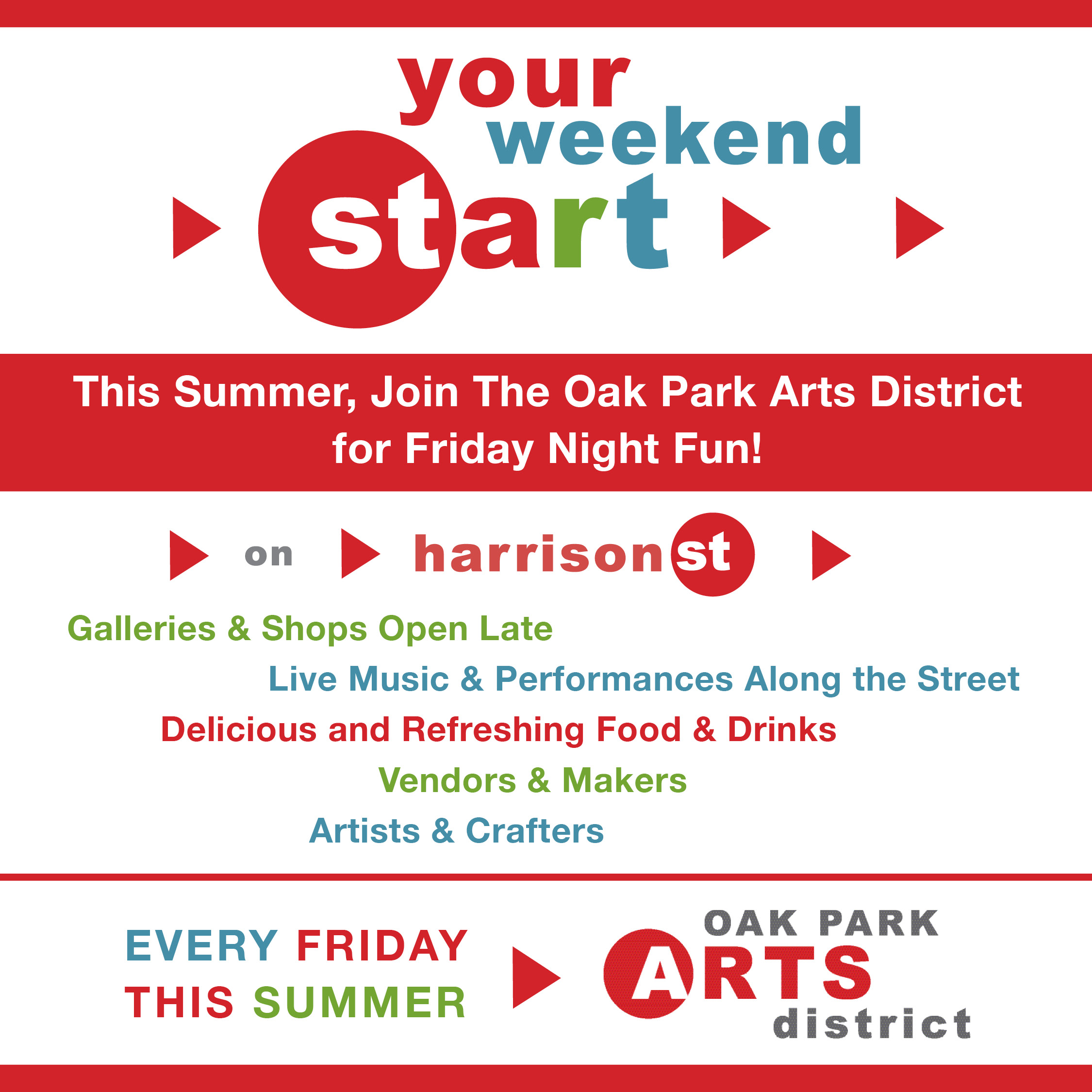 your weekend start

This Summer, Join The Oak Park Arts District for Friday Night Fun!

on harrison st

Galleries & Shops Open Late

Live Music & Performances Along the Street

Delicious and Refreshing Food & Drinks

Vendors & Makers

Artists & Crafters

EVERY FRIDAY THIS SUMMER

OAK PARK ARTS district